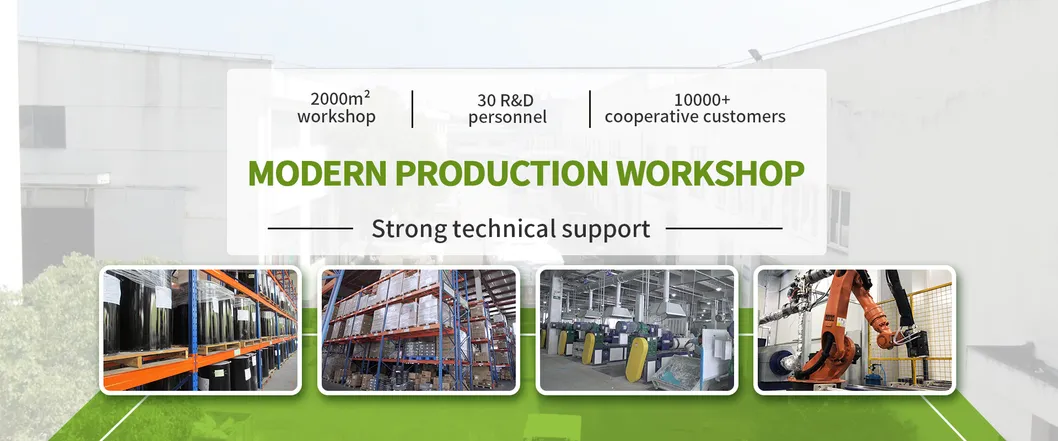 2000m² workshop

30 R&D personnel

10000+ cooperative customers

MODERN PRODUCTION WORKSHOP

Strong technical support